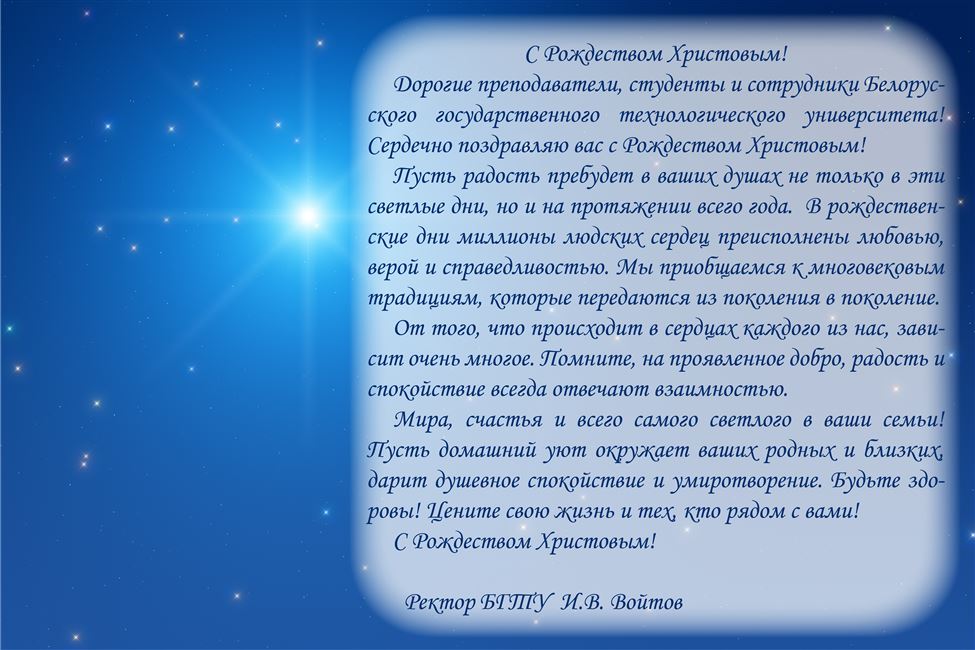 С Рождеством Христовым!

Дорогие преподаватели, студенты и сотрудники Белорусского государственного технологического университета! Сердечно поздравляю вас с Рождеством Христовым!

Пусть радость пребудет в ваших душах не только в эти светлые дни, но и на протяжении всего года. В рождественские дни миллионы людских сердец преисполнены любовью, верой и справедливостью. Мы приобщаемся к многовековым традициям, которые передаются из поколения в поколение.

От того, что происходит в сердцах каждого из нас, зависит очень многое. Помните, на проявленное добро, радость и спокойствие всегда отвечают взаимностью.

Мира, счастья и всего самого светлого в ваши семьи! Пусть домашний уют окружает ваших родных и близких, дарит душевное спокойствие и умиротворение. Будьте здоровы! Цените свою жизнь и тех, кто рядом с вами!

С Рождеством Христовым!

Ректор БГТУ И.В. Войтов